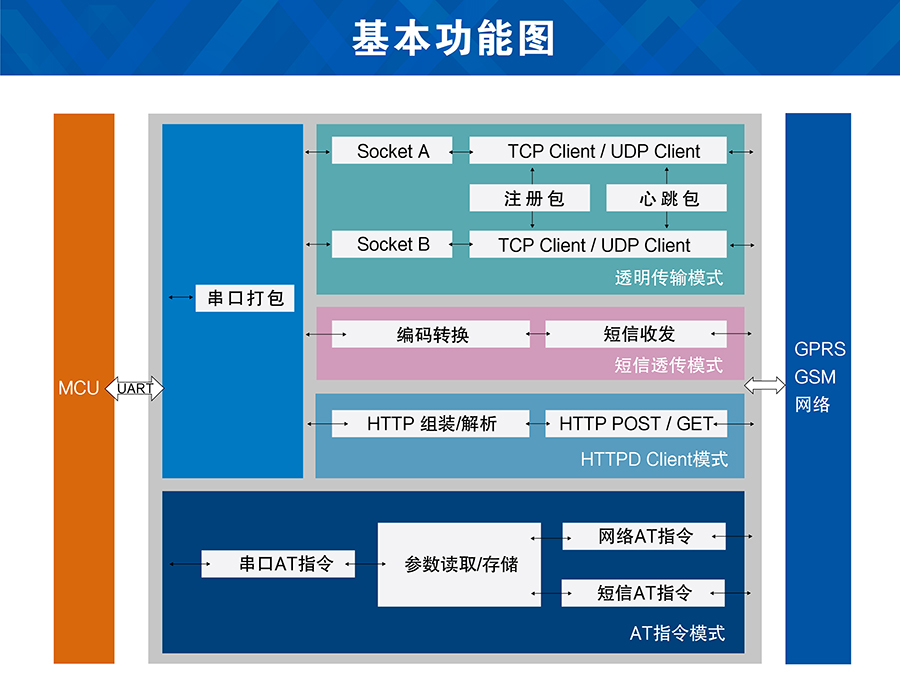 基本功能图

MCU

UART

串口打包

Socket A

TCP Client / UDP Client

注册包

心跳包

Socket B

TCP Client / UDP Client

透明传输模式

编码转换

短信收发

短信透传模式

HTTP 组装/解析

HTTP POST / GET

HTTPD Client模式

串口AT指令

参数读取/存储

网络AT指令

短信AT指令

AT指令模式

GPRS
GSM
网络